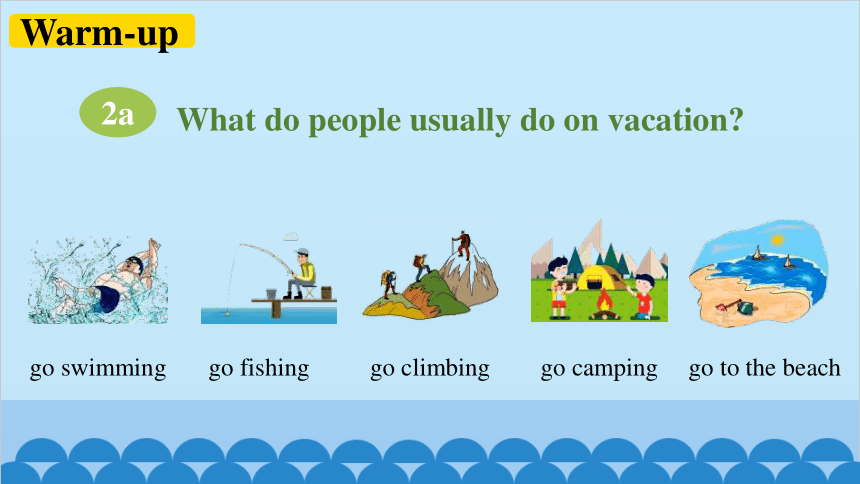 Warm-up

2a What do people usually do on vacation?

go swimming go fishing go climbing go camping go to the beach